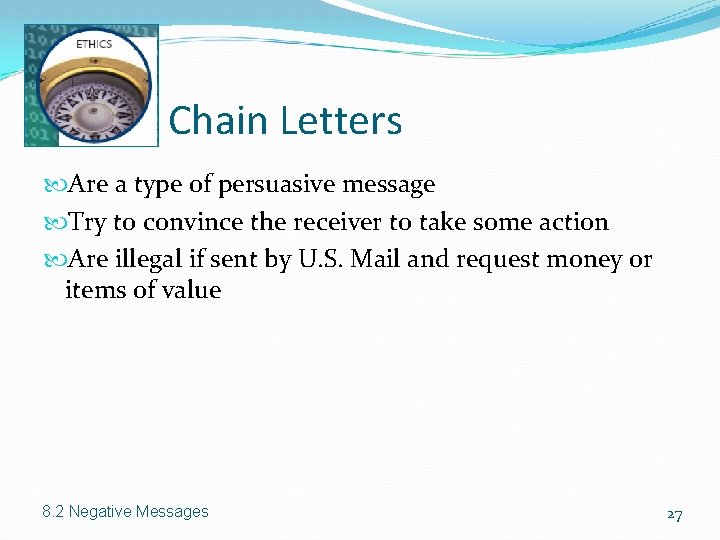 ETHICS

Chain Letters

Are a type of persuasive message

Try to convince the receiver to take some action

Are illegal if sent by U.S. Mail and request money or items of value

8.2 Negative Messages

27